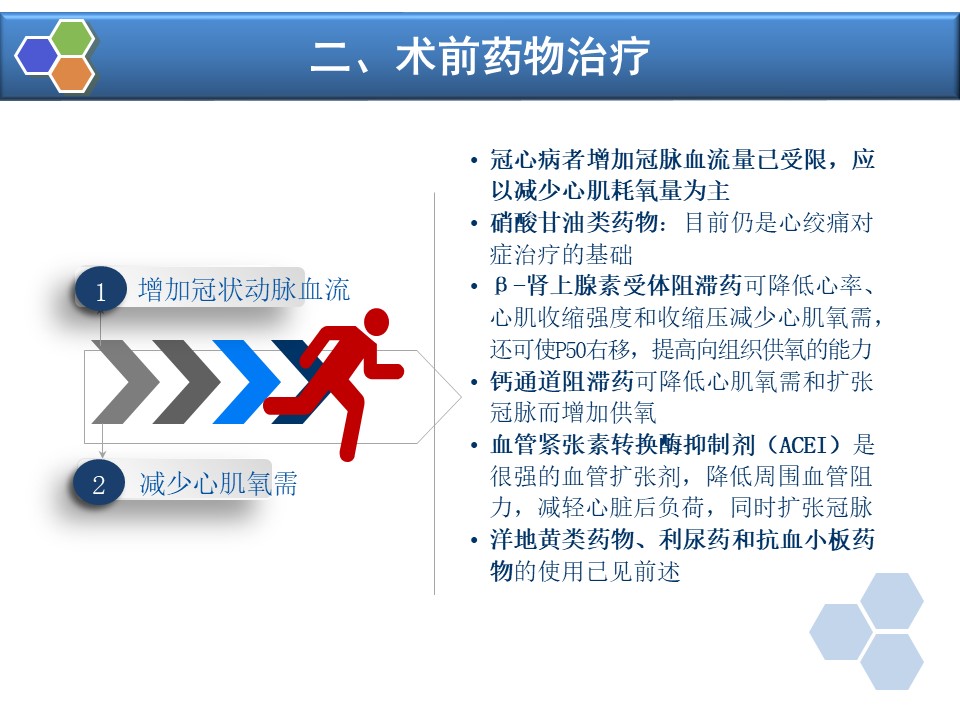 二、术前药物治疗

1 增加冠状动脉血流

2 减少心肌氧需

• 冠心病者增加冠脉血流量已受限，应以减少心肌耗氧量为主
• 硝酸甘油类药物：目前仍是心绞痛对症治疗的基础
• β-肾上腺素受体阻滞药可降低心率、心肌收缩强度和收缩压减少心肌氧需，还可使P50右移，提高向组织供氧的能力
• 钙通道阻滞药可降低心肌氧需和扩张冠脉而增加供氧
• 血管紧张素转换酶抑制剂（ACEI）是很强的血管扩张剂，降低周围血管阻力，减轻心脏后负荷，同时扩张冠脉
• 洋地黄类药物、利尿药和抗血小板药物的使用已见前述